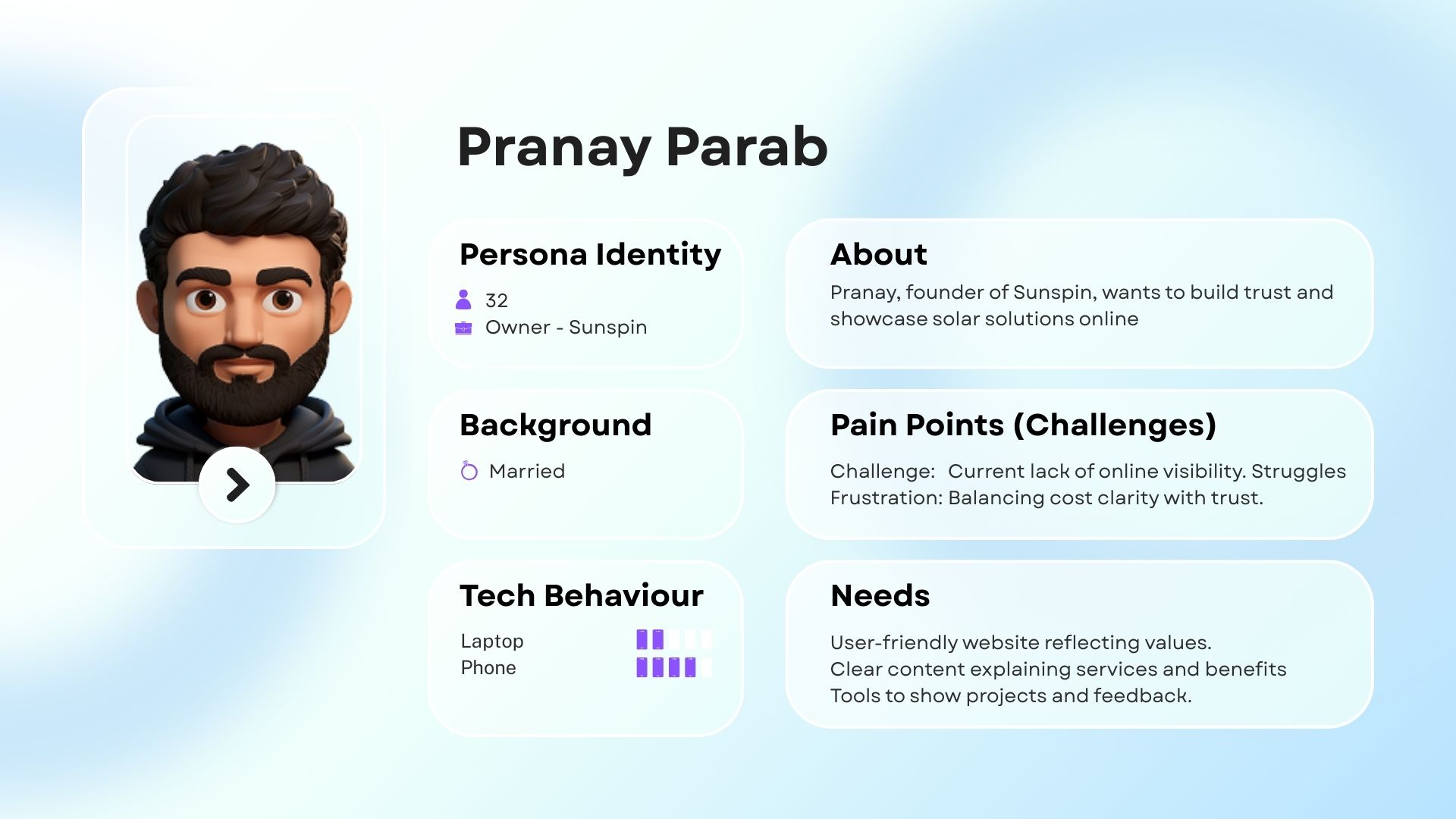 Pranay Parab

Persona Identity

32
Owner - Sunspin

Background

Married

Tech Behaviour

Laptop
Phone

About

Pranay, founder of Sunspin, wants to build trust and showcase solar solutions online

Pain Points (Challenges)

Challenge: Current lack of online visibility. Struggles
Frustration: Balancing cost clarity with trust.

Needs

User-friendly website reflecting values.
Clear content explaining services and benefits
Tools to show projects and feedback.